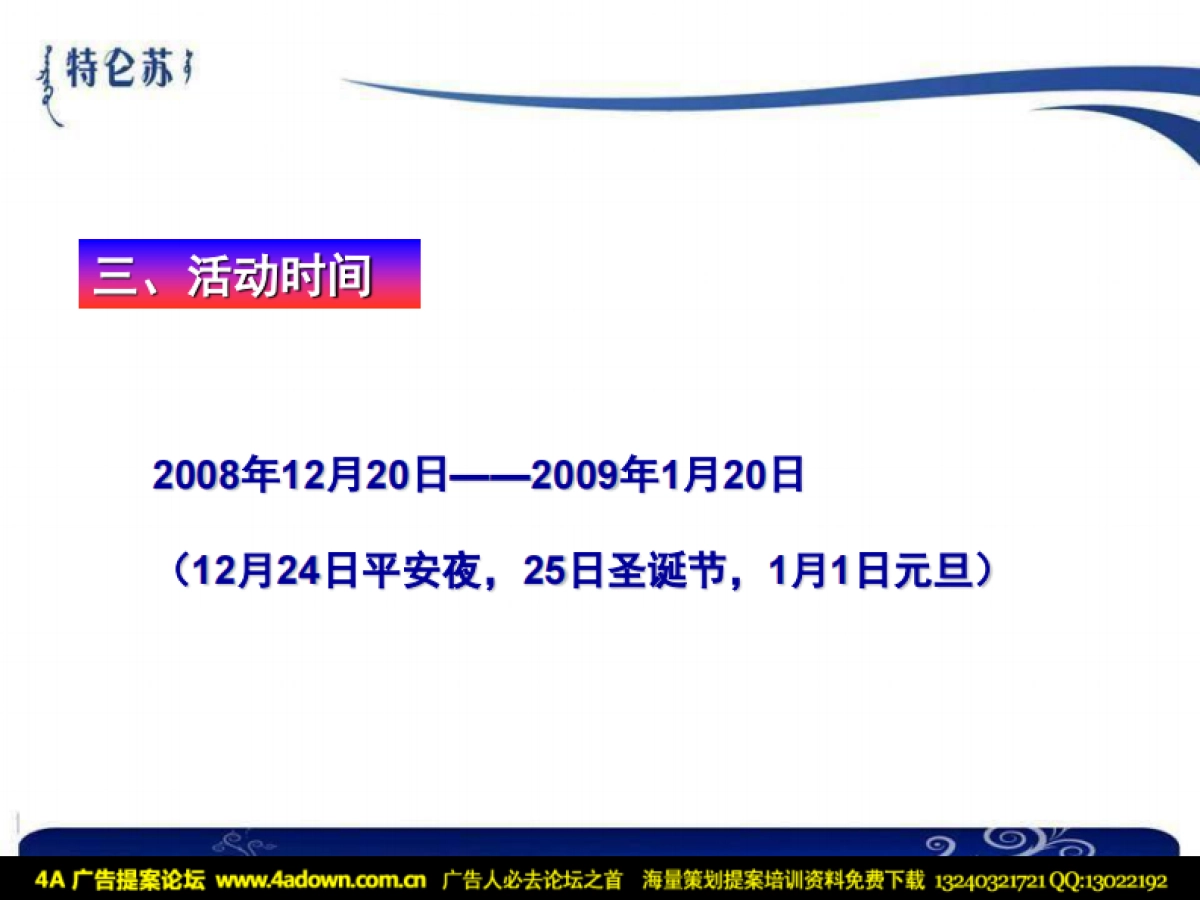 特仑苏

三、活动时间

2008年12月20日——2009年1月20日

（12月24日平安夜，25日圣诞节，1月1日元旦）

4A 广告提案论坛 www.4adown.com.cn 广告人必去论坛之首 海量策划提案培训资料免费下载 13240321721 QQ:13022192